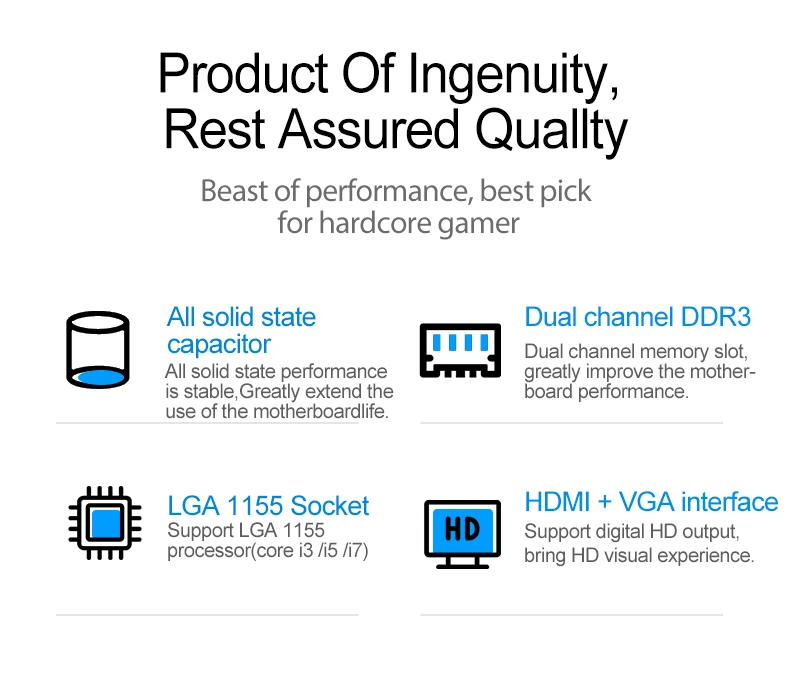 Product Of Ingenuity, Rest Assured Quallty

Beast of performance, best pick for hardcore gamer

All solid state capacitor
All solid state performance is stable,Greatly extend the use of the motherboardlife.

Dual channel DDR3
Dual channel memory slot, greatly improve the motherboard performance.

LGA 1155 Socket
Support LGA 1155 processor(core i3 /i5 /i7)

HD

HDMI + VGA interface
Support digital HD output, bring HD visual experience.